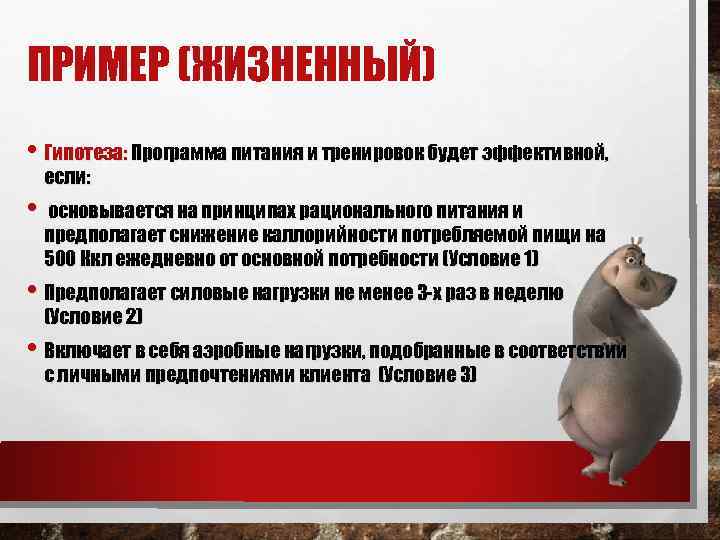 ПРИМЕР (ЖИЗНЕННЫЙ)

• Гипотеза: Программа питания и тренировок будет эффективной, если:

• основывается на принципах рационального питания и предполагает снижение каллорийности потребляемой пищи на 500 Ккл ежедневно от основной потребности (Условие 1)

• Предполагает силовые нагрузки не менее 3-х раз в неделю (Условие 2)

• Включает в себя аэробные нагрузки, подобранные в соответствии с личными предпочтениями клиента (Условие 3)